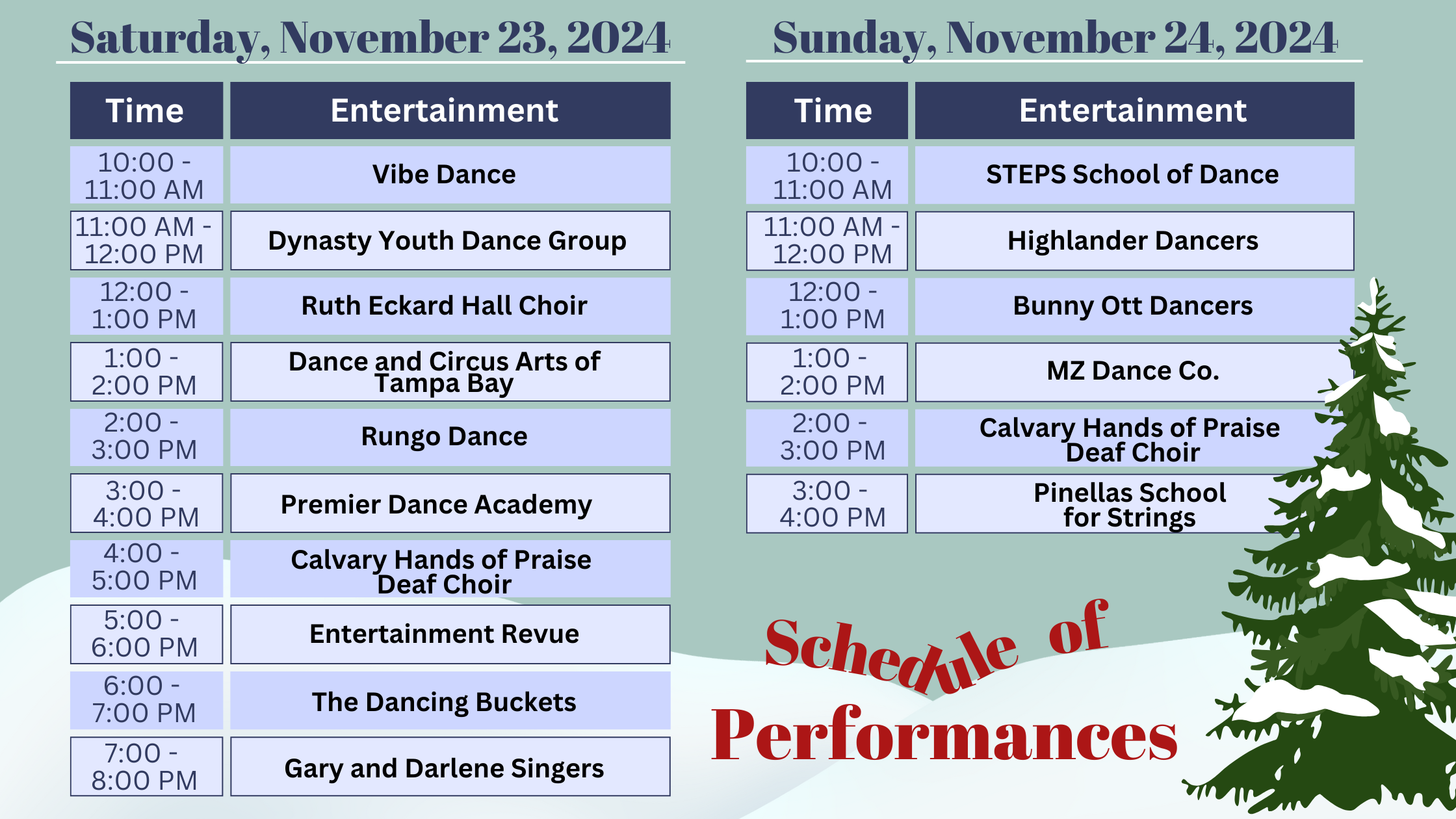 Saturday, November 23, 2024

| Time | Entertainment |
|---|---|
| 10:00 - 11:00 AM | Vibe Dance |
| 11:00 AM - 12:00 PM | Dynasty Youth Dance Group |
| 12:00 - 1:00 PM | Ruth Eckard Hall Choir |
| 1:00 - 2:00 PM | Dance and Circus Arts of Tampa Bay |
| 2:00 - 3:00 PM | Rungo Dance |
| 3:00 - 4:00 PM | Premier Dance Academy |
| 4:00 - 5:00 PM | Calvary Hands of Praise Deaf Choir |
| 5:00 - 6:00 PM | Entertainment Revue |
| 6:00 - 7:00 PM | The Dancing Buckets |
| 7:00 - 8:00 PM | Gary and Darlene Singers |

Sunday, November 24, 2024

| Time | Entertainment |
|---|---|
| 10:00 - 11:00 AM | STEPS School of Dance |
| 11:00 AM - 12:00 PM | Highlander Dancers |
| 12:00 - 1:00 PM | Bunny Ott Dancers |
| 1:00 - 2:00 PM | MZ Dance Co. |
| 2:00 - 3:00 PM | Calvary Hands of Praise Deaf Choir |
| 3:00 - 4:00 PM | Pinellas School for Strings |

Schedule of Performances